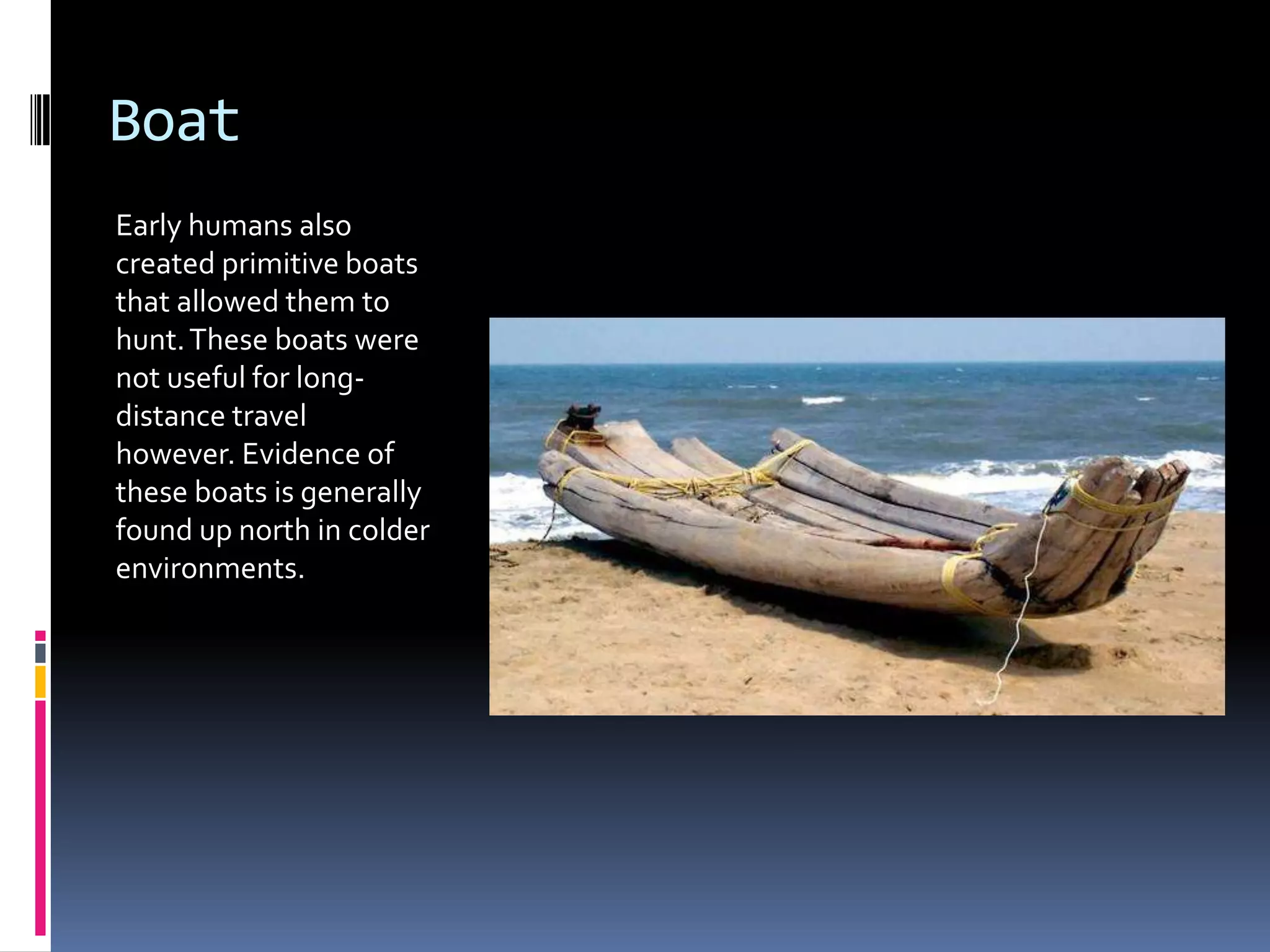 Boat

Early humans also created primitive boats that allowed them to hunt. These boats were not useful for long-distance travel however. Evidence of these boats is generally found up north in colder environments.